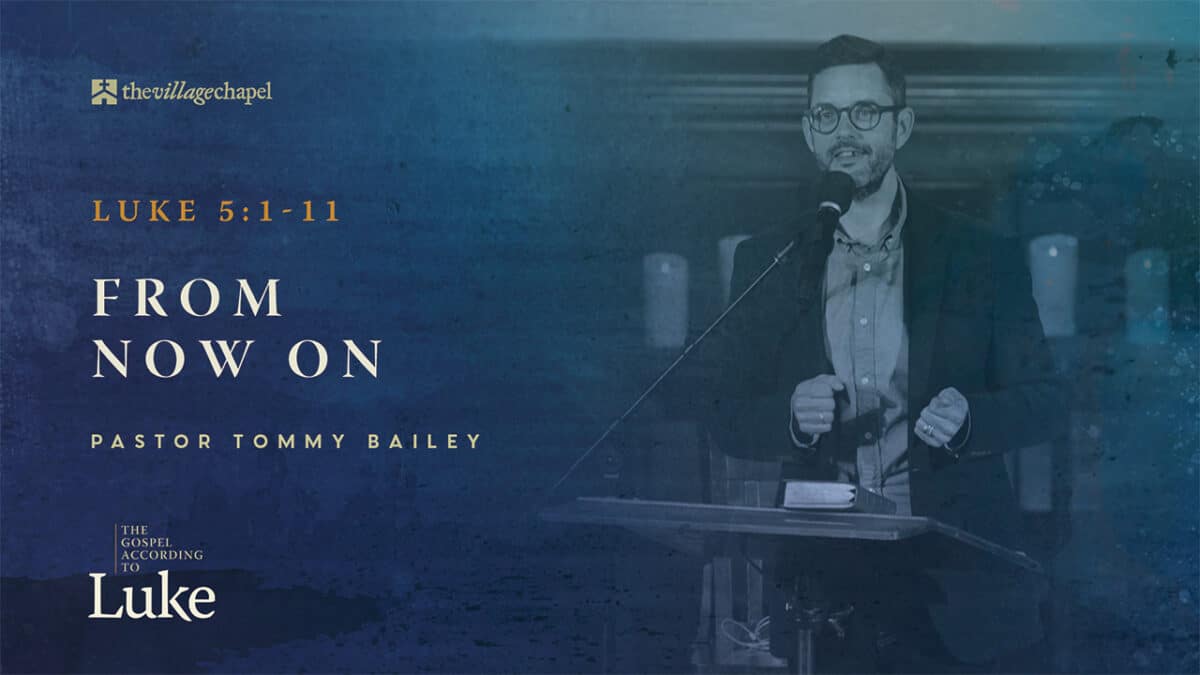 thevillagechapel

LUKE 5:1-11

FROM NOW ON

PASTOR TOMMY BAILEY

THE GOSPEL ACCORDING TO

Luke